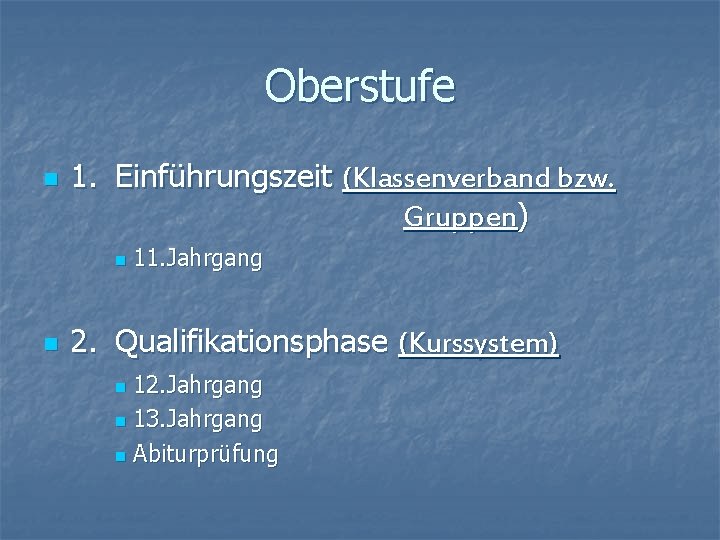 Oberstufe

1. Einführungszeit (Klassenverband bzw. Gruppen)

11.Jahrgang

2. Qualifikationsphase (Kurssystem)

12.Jahrgang

13.Jahrgang

Abiturprüfung